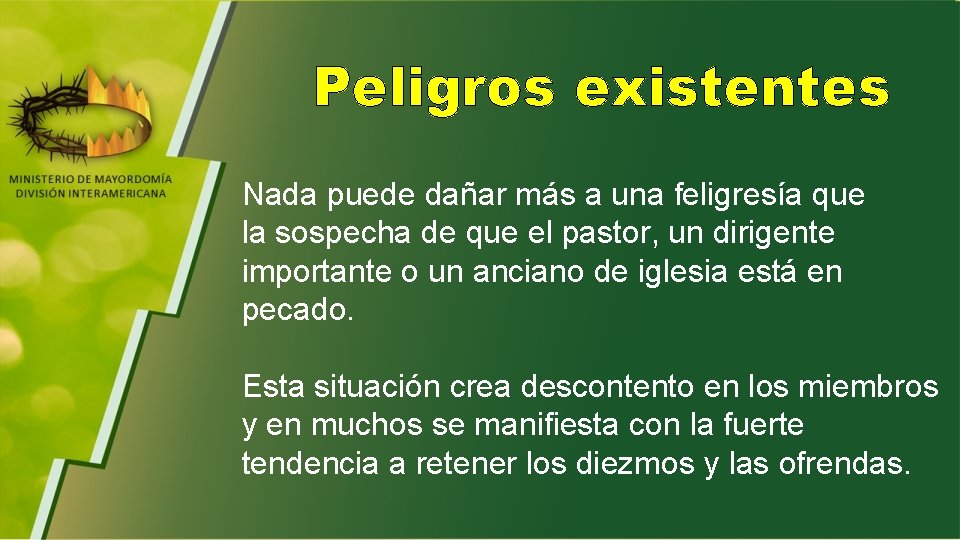 MINISTERIO DE MAYORDOMÍA
DIVISIÓN INTERAMERICANA

Peligros existentes

Nada puede dañar más a una feligresía que la sospecha de que el pastor, un dirigente importante o un anciano de iglesia está en pecado.

Esta situación crea descontento en los miembros y en muchos se manifiesta con la fuerte tendencia a retener los diezmos y las ofrendas.